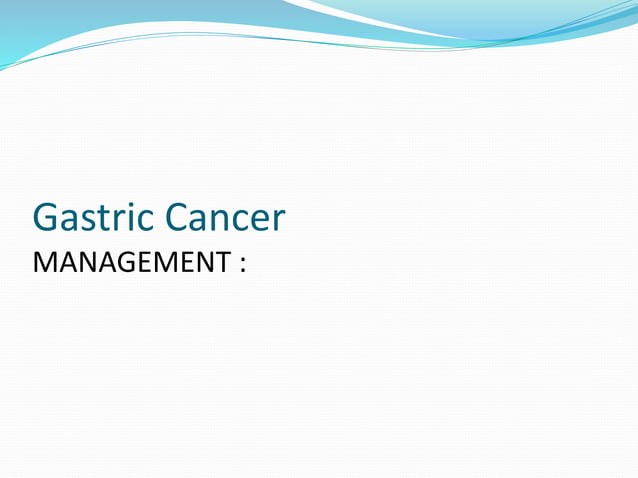 Gastric Cancer

MANAGEMENT :